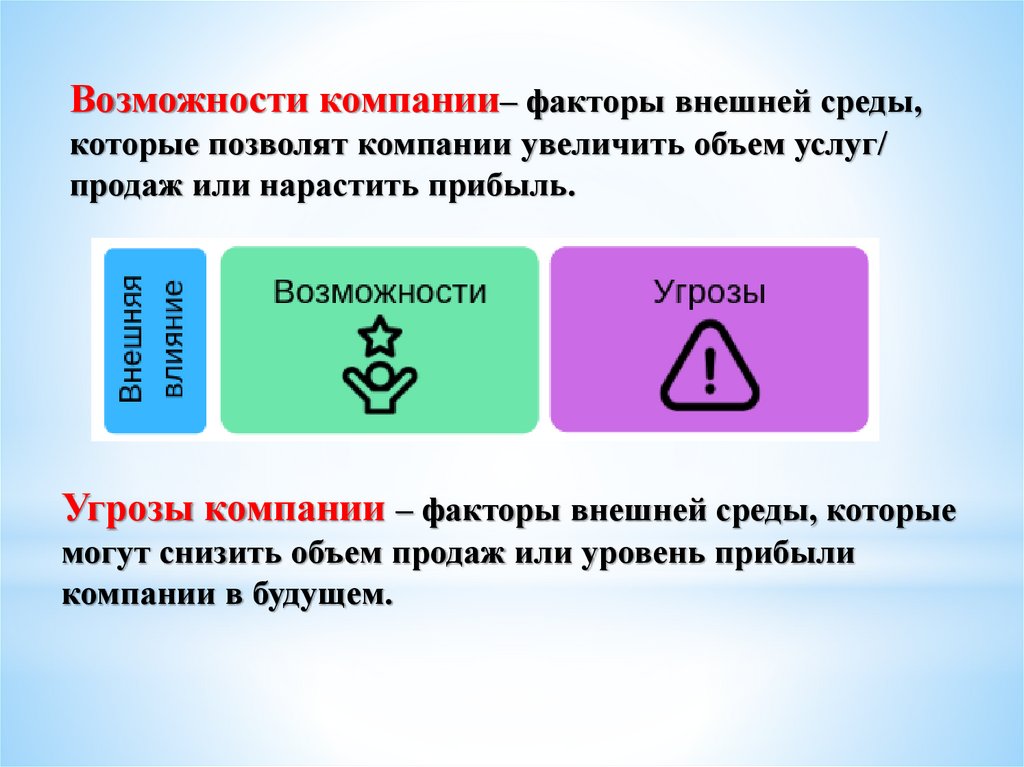 Возможности компании– факторы внешней среды, которые позволят компании увеличить объем услуг/ продаж или нарастить прибыль.

Внешняя влияние

Возможности

Угрозы

Угрозы компании – факторы внешней среды, которые могут снизить объем продаж или уровень прибыли компании в будущем.